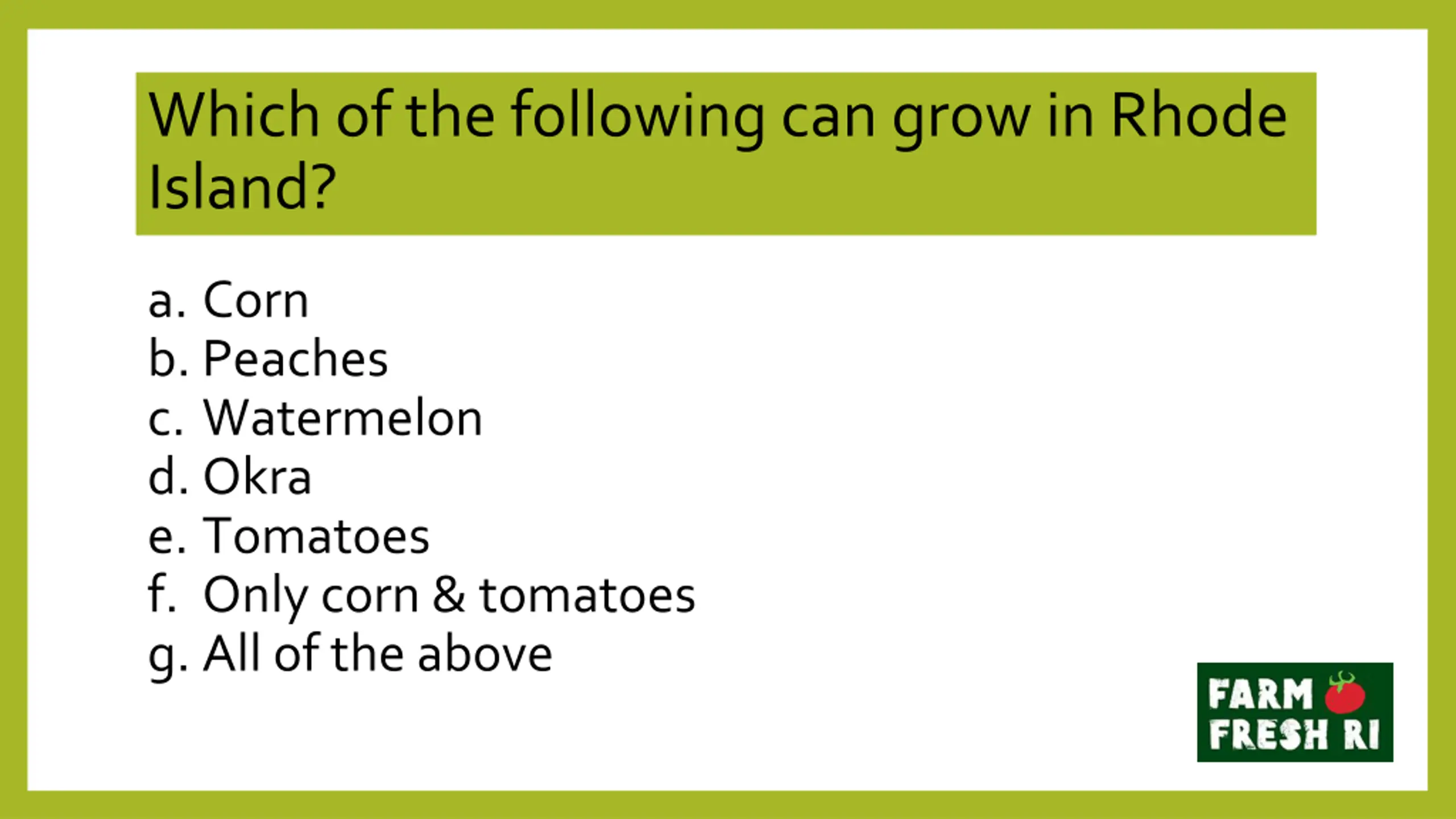 Which of the following can grow in Rhode Island?

a. Corn
b. Peaches
c. Watermelon
d. Okra
e. Tomatoes
f. Only corn & tomatoes
g. All of the above

FARM FRESH RI